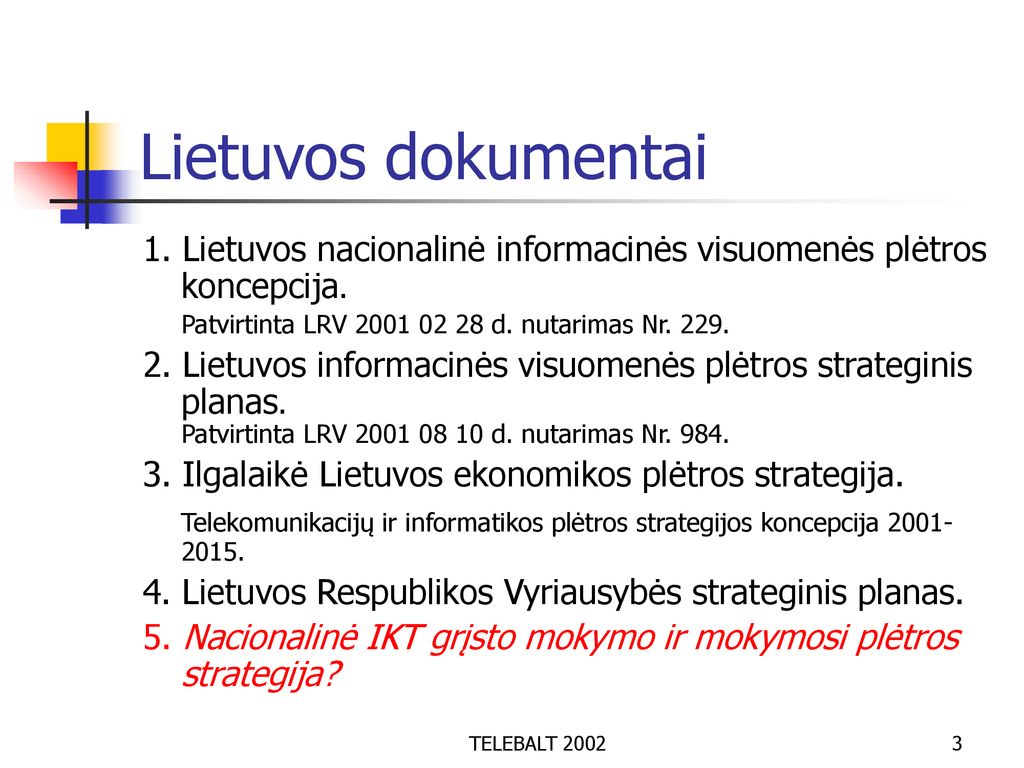 Lietuvos dokumentai

1. Lietuvos nacionalinė informacinės visuomenės plėtros koncepcija.

Patvirtinta LRV 2001 02 28 d. nutarimas Nr. 229.

2. Lietuvos informacinės visuomenės plėtros strateginis planas.

Patvirtinta LRV 2001 08 10 d. nutarimas Nr. 984.

3. Ilgalaikė Lietuvos ekonomikos plėtros strategija.

Telekomunikacijų ir informatikos plėtros strategijos koncepcija 2001-2015.

4. Lietuvos Respublikos Vyriausybės strateginis planas.

5. Nacionalinė IKT grįsto mokymo ir mokymosi plėtros strategija?

TELEBALT 2002

3